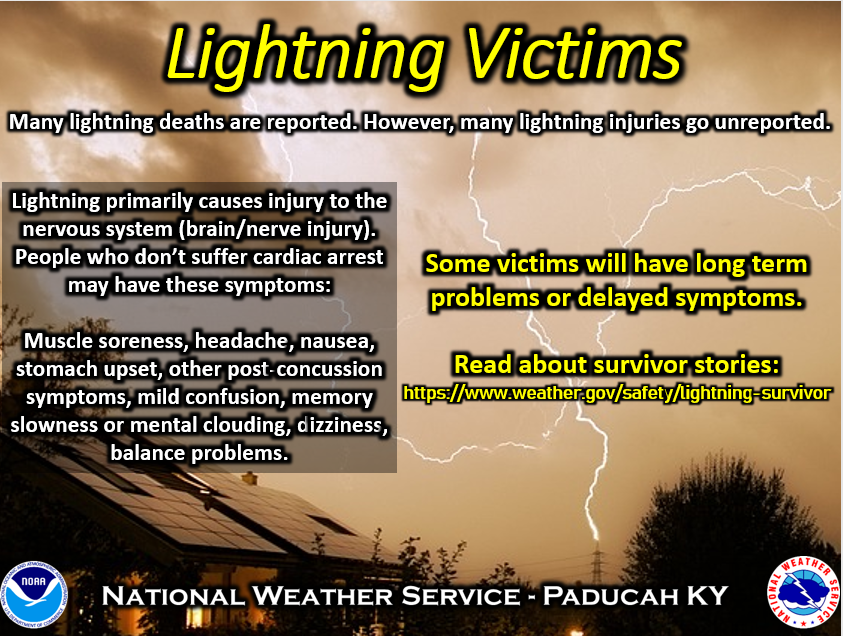 Lightning Victims

Many lightning deaths are reported. However, many lightning injuries go unreported.

Lightning primarily causes injury to the nervous system (brain/nerve injury). People who don't suffer cardiac arrest may have these symptoms:

Muscle soreness, headache, nausea, stomach upset, other post-concussion symptoms, mild confusion, memory slowness or mental clouding, dizziness, balance problems.

Some victims will have long term problems or delayed symptoms.

Read about survivor stories:
https://www.weather.gov/safety/lightning-survivor

NOAA

NATIONAL WEATHER SERVICE - PADUCAH KY

NATIONAL WEATHER SERVICE